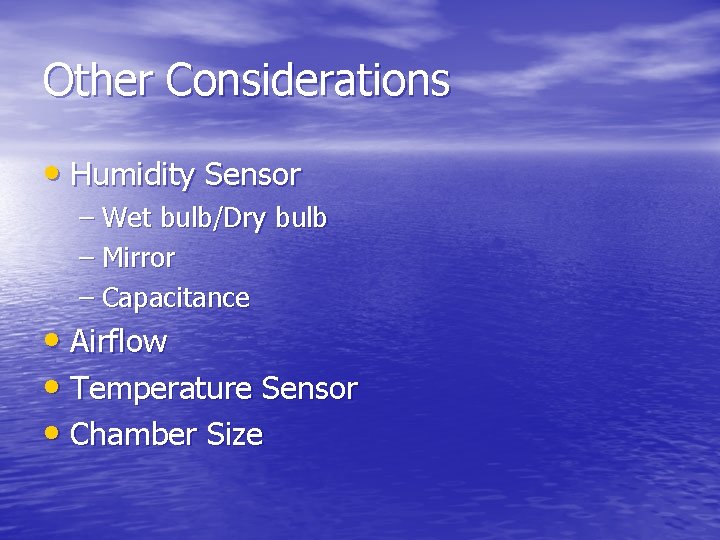 Other Considerations

• Humidity Sensor
– Wet bulb/Dry bulb
– Mirror
– Capacitance
• Airflow
• Temperature Sensor
• Chamber Size